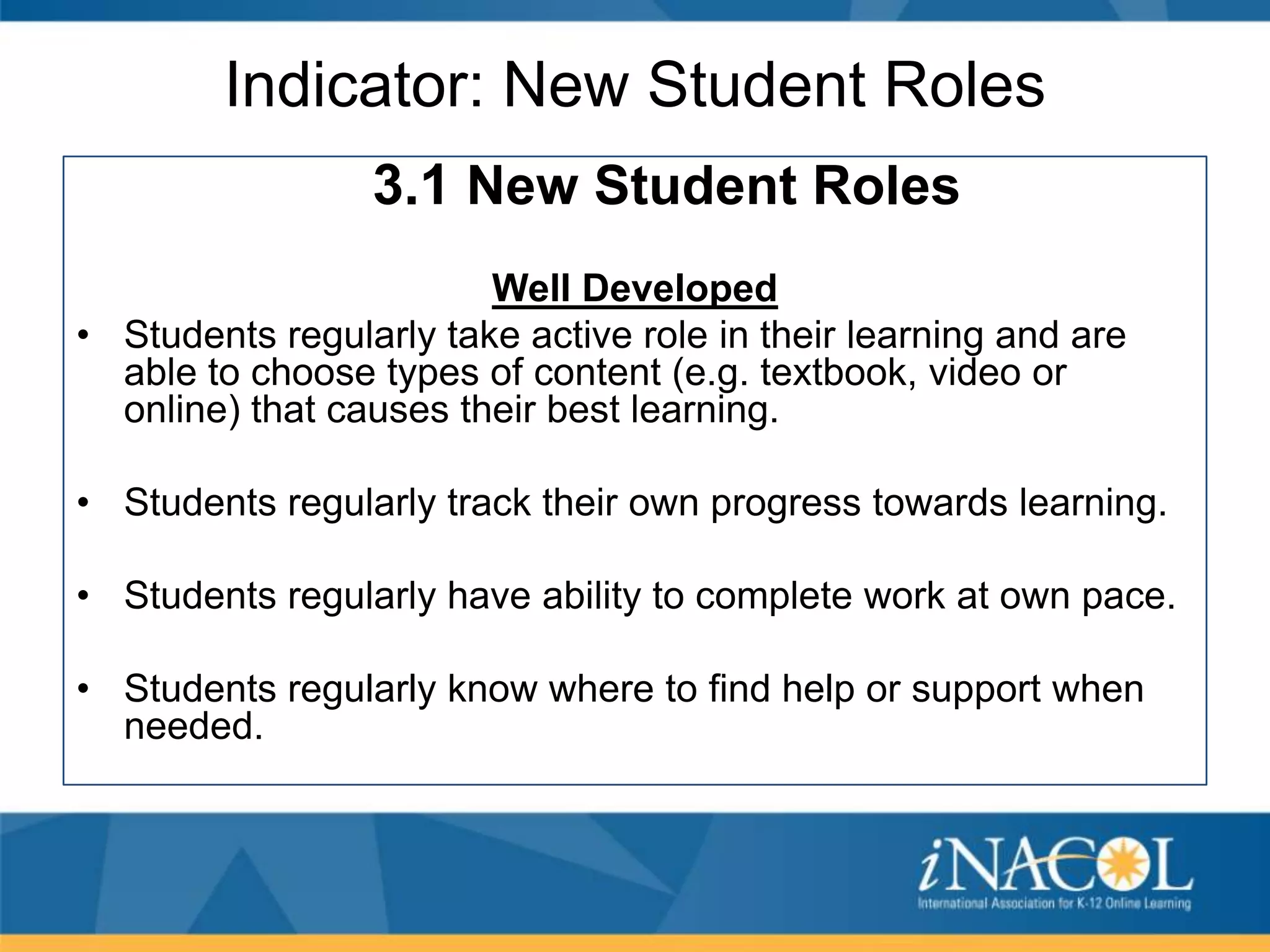 Indicator: New Student Roles

3.1 New Student Roles

Well Developed

• Students regularly take active role in their learning and are able to choose types of content (e.g. textbook, video or online) that causes their best learning.

• Students regularly track their own progress towards learning.

• Students regularly have ability to complete work at own pace.

• Students regularly know where to find help or support when needed.

iNACOL
International Association for K-12 Online Learning